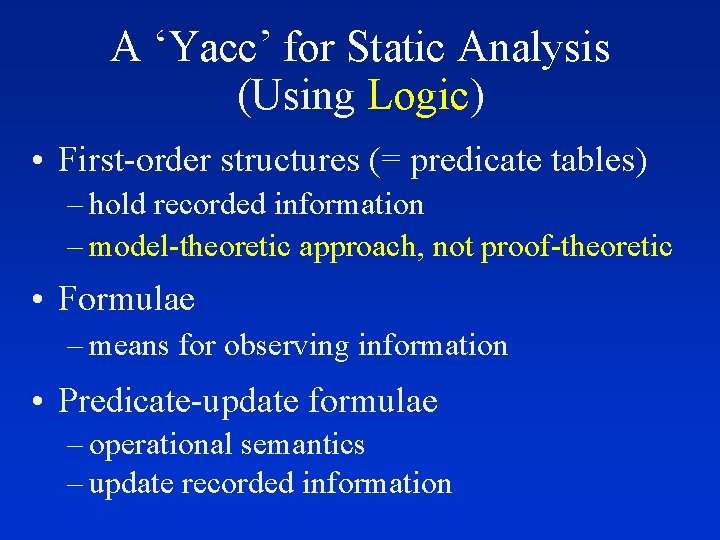 A ‘Yacc’ for Static Analysis
(Using Logic)

• First-order structures (= predicate tables)
– hold recorded information
– model-theoretic approach, not proof-theoretic

• Formulae
– means for observing information

• Predicate-update formulae
– operational semantics
– update recorded information